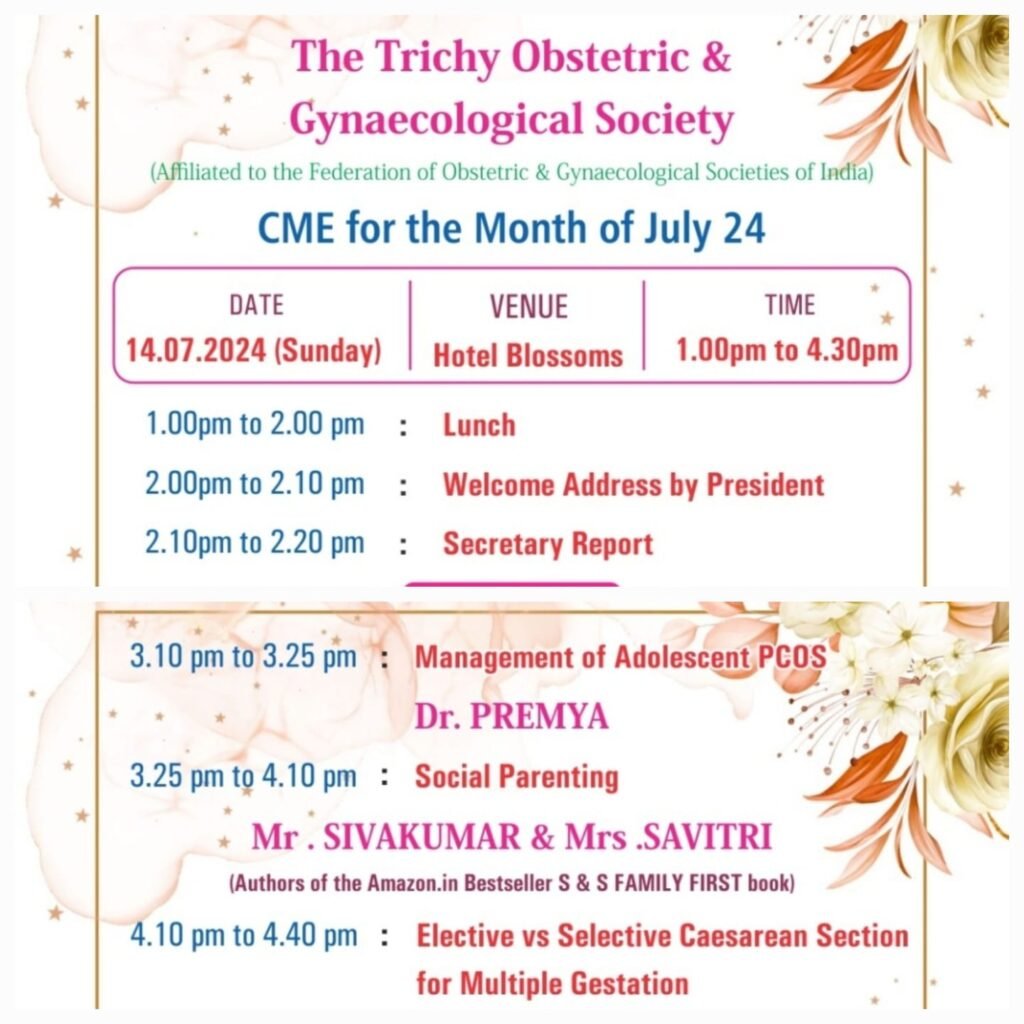 The Trichy Obstetric & Gynaecological Society

(Affiliated to the Federation of Obstetric & Gynaecological Societies of India)

CME for the Month of July 24

| DATE | VENUE | TIME |
|---|---|---|
| 14.07.2024 (Sunday) | Hotel Blossoms | 1.00pm to 4.30pm |

1.00pm to 2.00 pm : Lunch

2.00pm to 2.10 pm : Welcome Address by President

2.10pm to 2.20 pm : Secretary Report

3.10 pm to 3.25 pm : Management of Adolescent PCOS

Dr. PREMYA

3.25 pm to 4.10 pm : Social Parenting

Mr . SIVAKUMAR & Mrs .SAVITRI

(Authors of the Amazon.in Bestseller S & S FAMILY FIRST book)

4.10 pm to 4.40 pm : Elective vs Selective Caesarean Section for Multiple Gestation